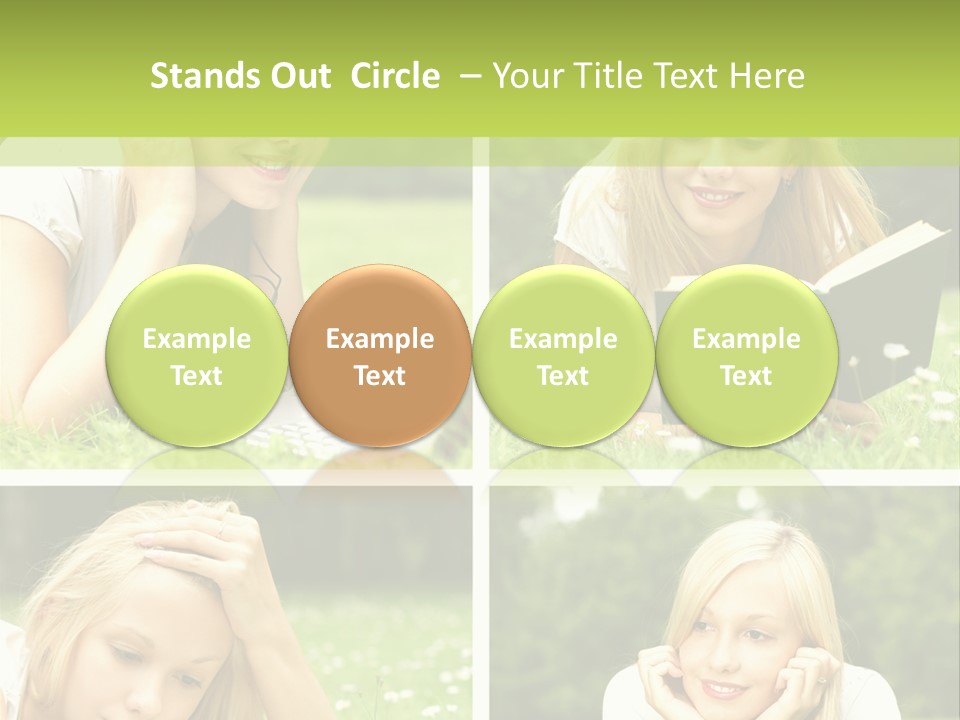 Stands Out Circle – Your Title Text Here

Example Text

Example Text

Example Text

Example Text